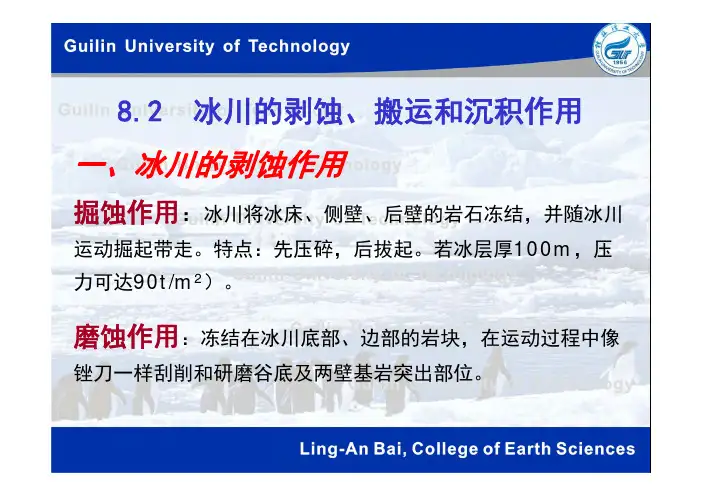 Guilin University of Technology

8.2 冰川的剥蚀、搬运和沉积作用

一、冰川的剥蚀作用

掘蚀作用：冰川将冰床、侧壁、后壁的岩石冻结，并随冰川运动掘起带走。特点：先压碎，后拔起。若冰层厚100m，压力可达90t/m²）。

磨蚀作用：冻结在冰川底部、边部的岩块，在运动过程中像锉刀一样刮削和研磨谷底及两壁基岩突出部位。

Ling-An Bai, College of Earth Sciences